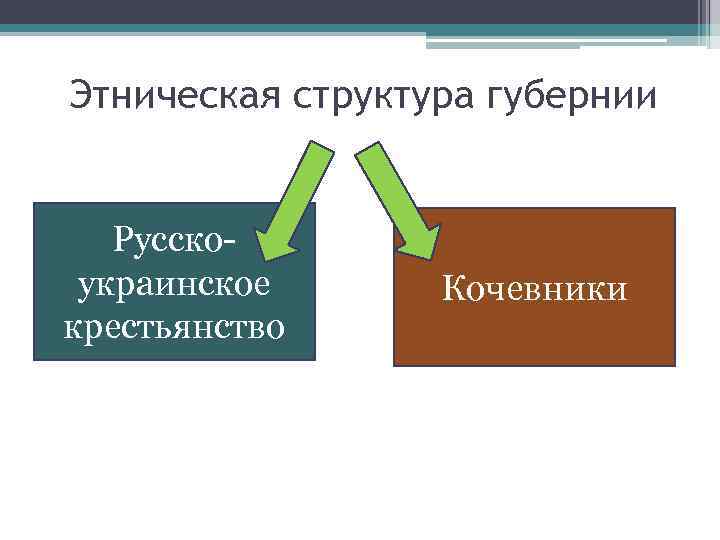 Этническая структура губернии

Русско-украинское крестьянство

Кочевники